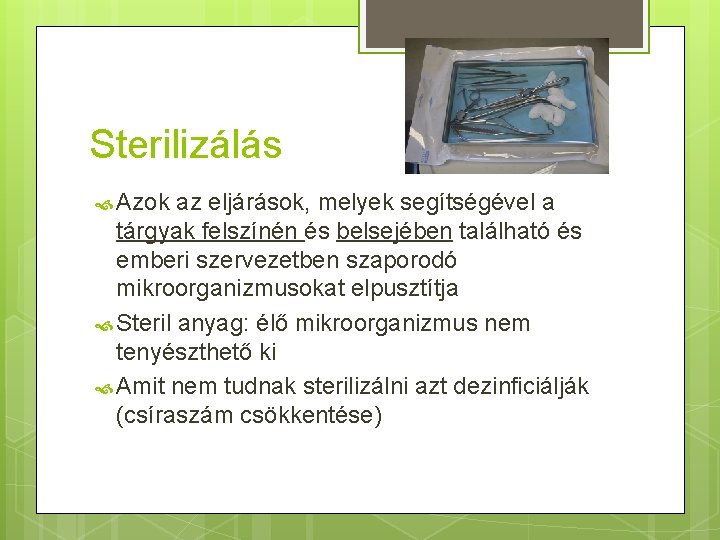 Sterilizálás

Azok az eljárások, melyek segítségével a tárgyak felszínén és belsejében található és emberi szervezetben szaporodó mikroorganizmusokat elpusztítja

Steril anyag: élő mikroorganizmus nem tenyészthető ki

Amit nem tudnak sterilizálni azt dezinficiálják (csíraszám csökkentése)